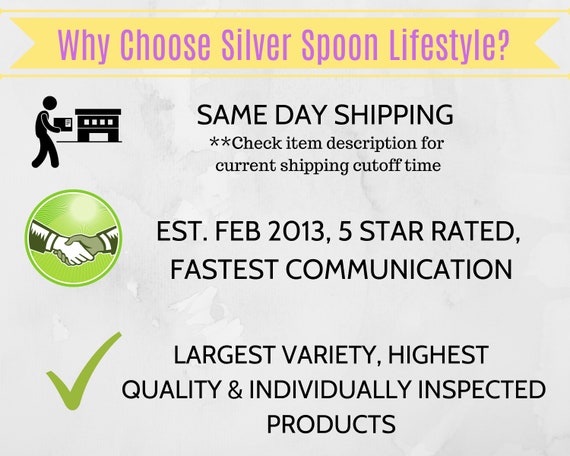 Why Choose Silver Spoon Lifestyle?

SAME DAY SHIPPING
**Check item description for current shipping cutoff time

EST. FEB 2013, 5 STAR RATED, FASTEST COMMUNICATION

LARGEST VARIETY, HIGHEST QUALITY & INDIVIDUALLY INSPECTED PRODUCTS